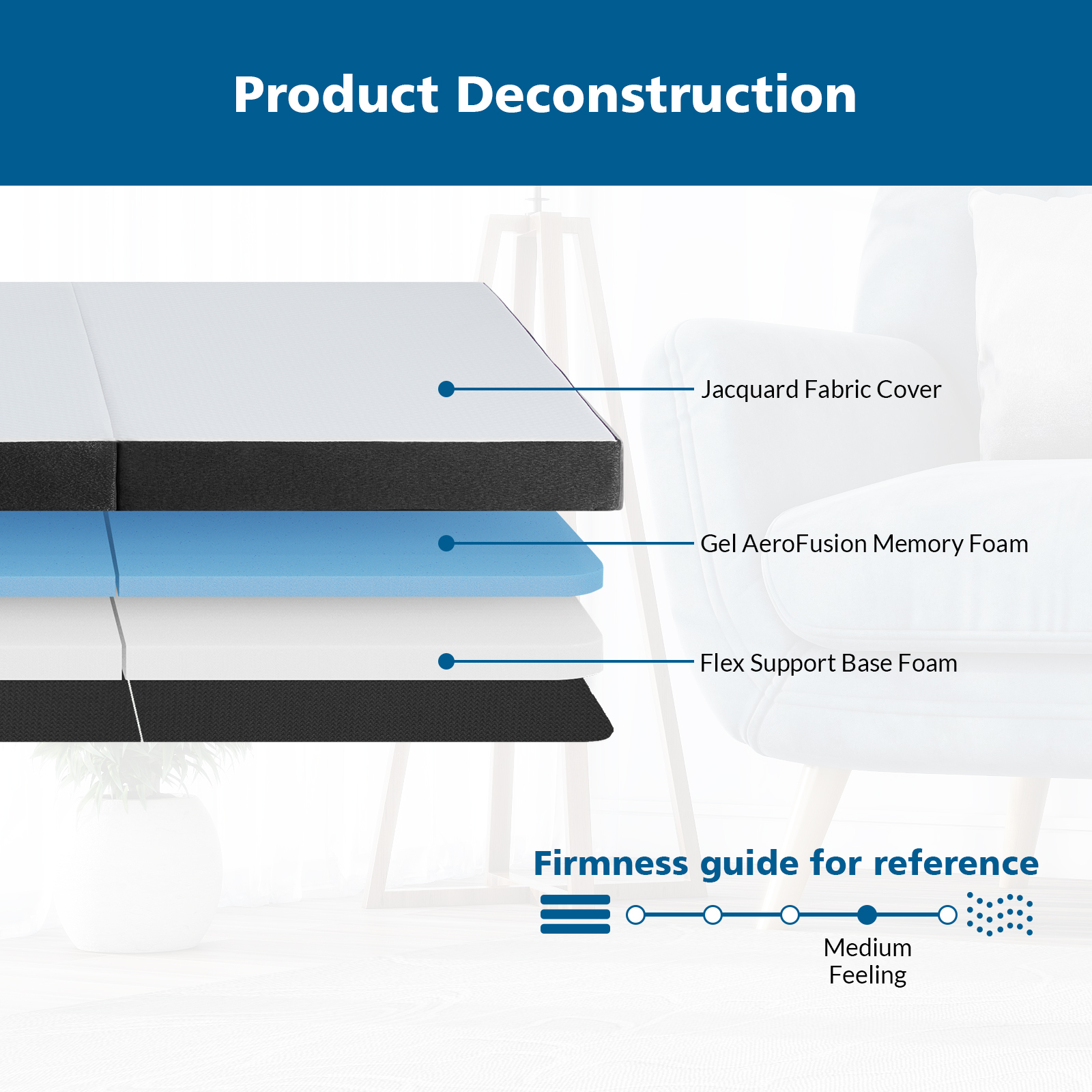 Product Deconstruction

Jacquard Fabric Cover

Gel AeroFusion Memory Foam

Flex Support Base Foam

Firmness guide for reference

Medium Feeling